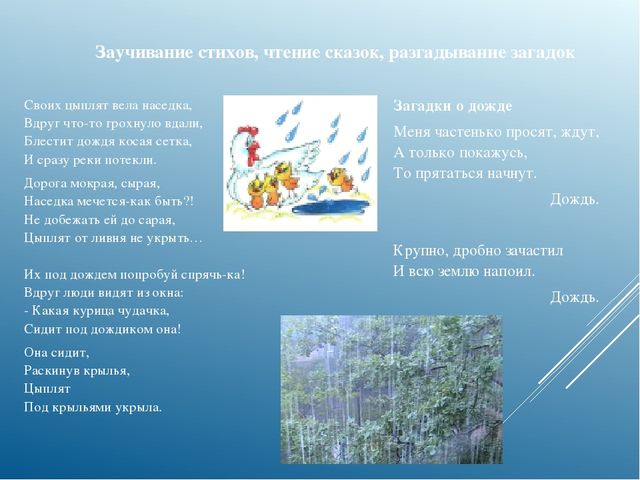 Заучивание стихов, чтение сказок, разгадывание загадок

Своих цыплят вела наседка,
Вдруг что-то грохнуло вдали,
Блестит дождя косая сетка,
И сразу реки потекли.

Дорога мокрая, сырая,
Наседка мечется-как быть?!
Не добежать ей до сарая,
Цыплят от ливня не укрыть…

Их под дождем попробуй спрячь-ка!
Вдруг люди видят из окна:
- Какая курица чудачка,
Сидит под дождиком она!

Она сидит,
Раскинув крылья,
Цыплят
Под крыльями укрыла.

Загадки о дожде

Меня частенько просят, ждут,
А только покажусь,
То прятаться начнут.

Дождь.

Крупно, дробно зачастил
И всю землю напоил.

Дождь.